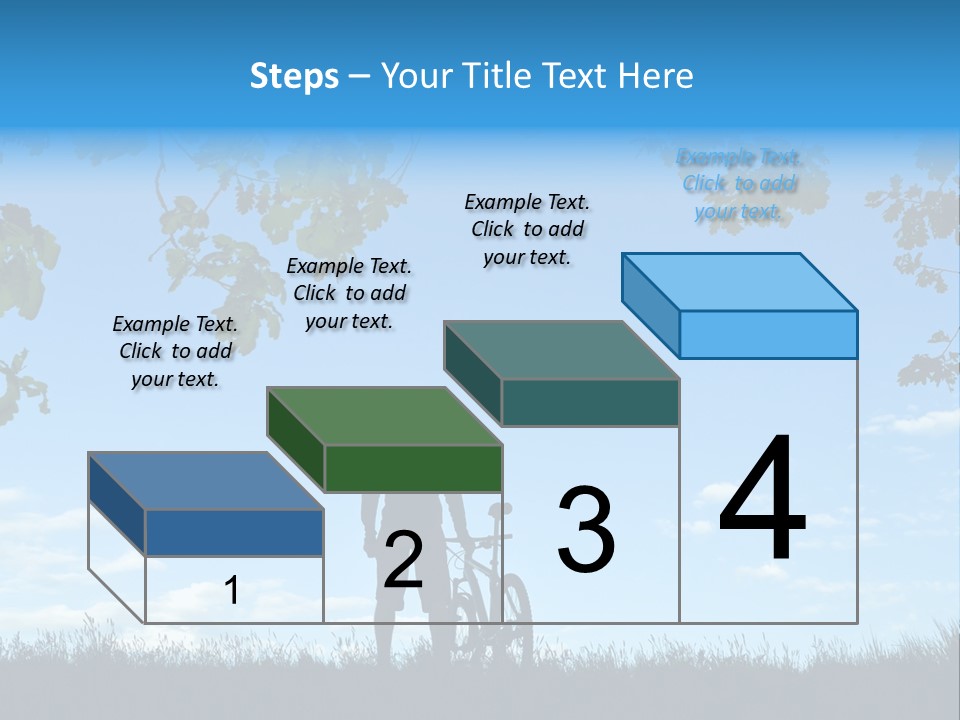 Steps – Your Title Text Here

Example Text. Click to add your text.

Example Text. Click to add your text.

Example Text. Click to add your text.

Example Text. Click to add your text.

1

2

3

4